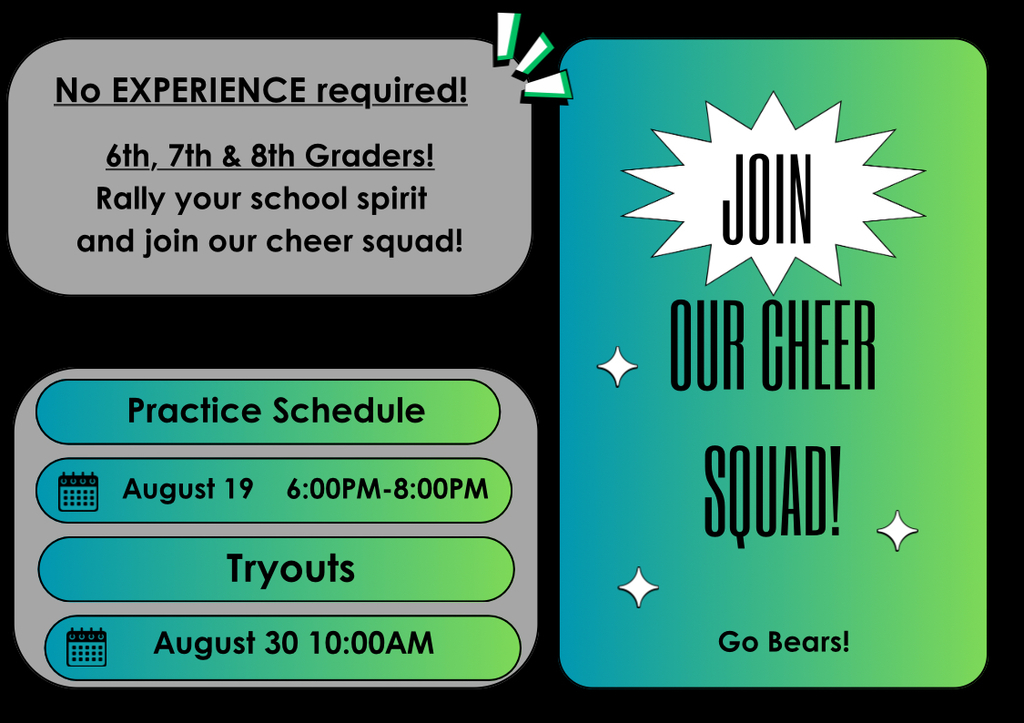 No EXPERIENCE required!

6th, 7th & 8th Graders!
Rally your school spirit and join our cheer squad!

Practice Schedule

August 19 6:00PM-8:00PM

Tryouts

August 30 10:00AM

JOIN

OUR CHEER SQUAD!

Go Bears!